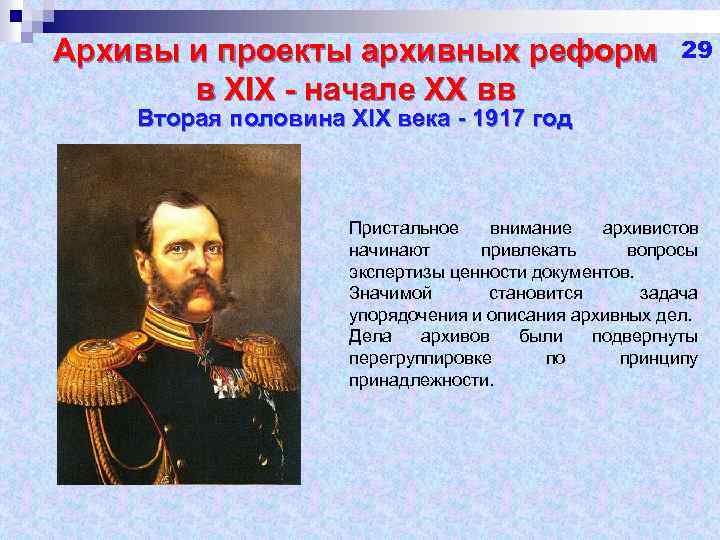 Архивы и проекты архивных реформ в XIX - начале XX вв

29

Вторая половина XIX века - 1917 год

Пристальное внимание архивистов начинают привлекать вопросы экспертизы ценности документов. Значимой становится задача упорядочения и описания архивных дел. Дела архивов были подвергнуты перегруппировке по принципу принадлежности.